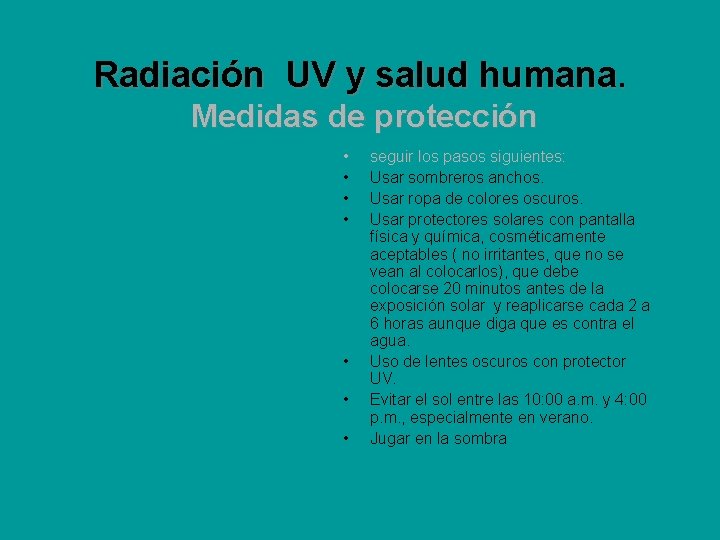 Radiación UV y salud humana.
Medidas de protección

• seguir los pasos siguientes:
• Usar sombreros anchos.
• Usar ropa de colores oscuros.
• Usar protectores solares con pantalla física y química, cosméticamente aceptables ( no irritantes, que no se vean al colocarlos), que debe colocarse 20 minutos antes de la exposición solar y reaplicarse cada 2 a 6 horas aunque diga que es contra el agua.
• Uso de lentes oscuros con protector UV.
• Evitar el sol entre las 10:00 a.m. y 4:00 p.m., especialmente en verano.
• Jugar en la sombra